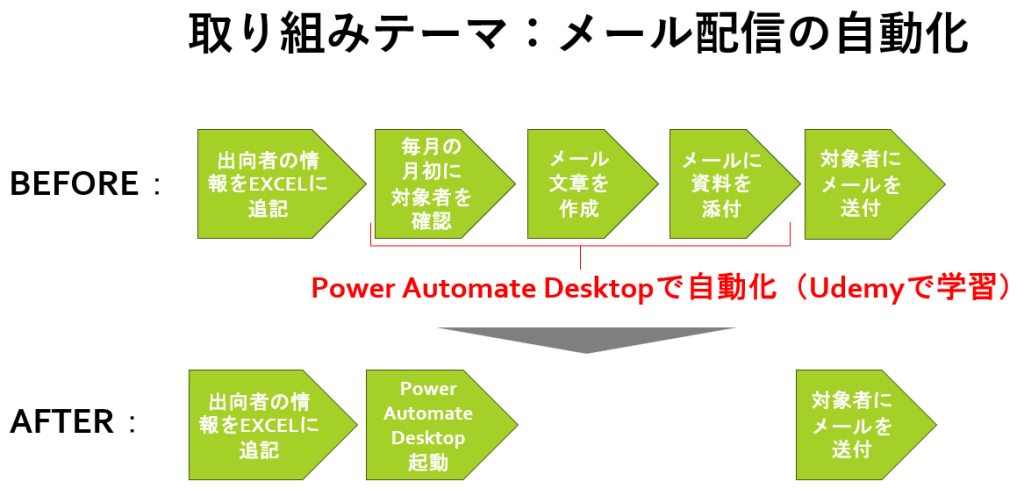 取り組みテーマ：メール配信の自動化

BEFORE：

出向者の情報をEXCELに追記

毎月の月初に対象者を確認

メール文章を作成

メールに資料を添付

対象者にメールを送付

Power Automate Desktopで自動化（Udemyで学習）

AFTER：

出向者の情報をEXCELに追記

Power Automate Desktop 起動

対象者にメールを送付